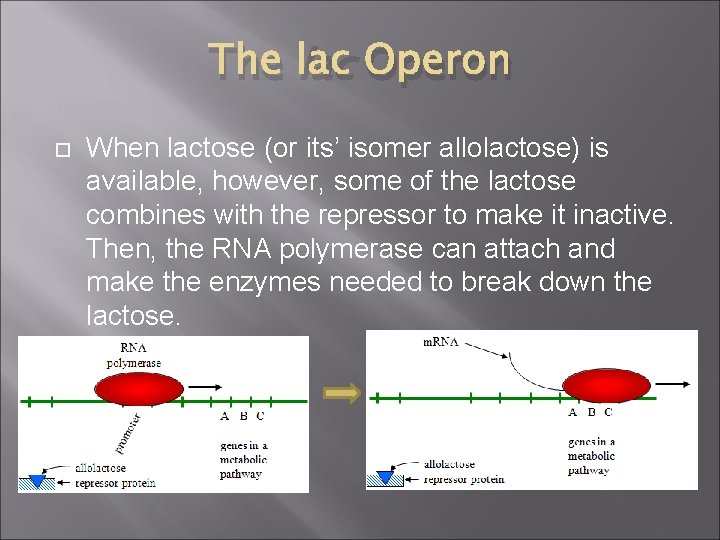 The lac Operon

When lactose (or its' isomer allolactose) is available, however, some of the lactose combines with the repressor to make it inactive. Then, the RNA polymerase can attach and make the enzymes needed to break down the lactose.

RNA polymerase

promoter

A B C

genes in a metabolic pathway

allolactose

repressor protein

mRNA

A B C

genes in a metabolic pathway

allolactose

repressor protein